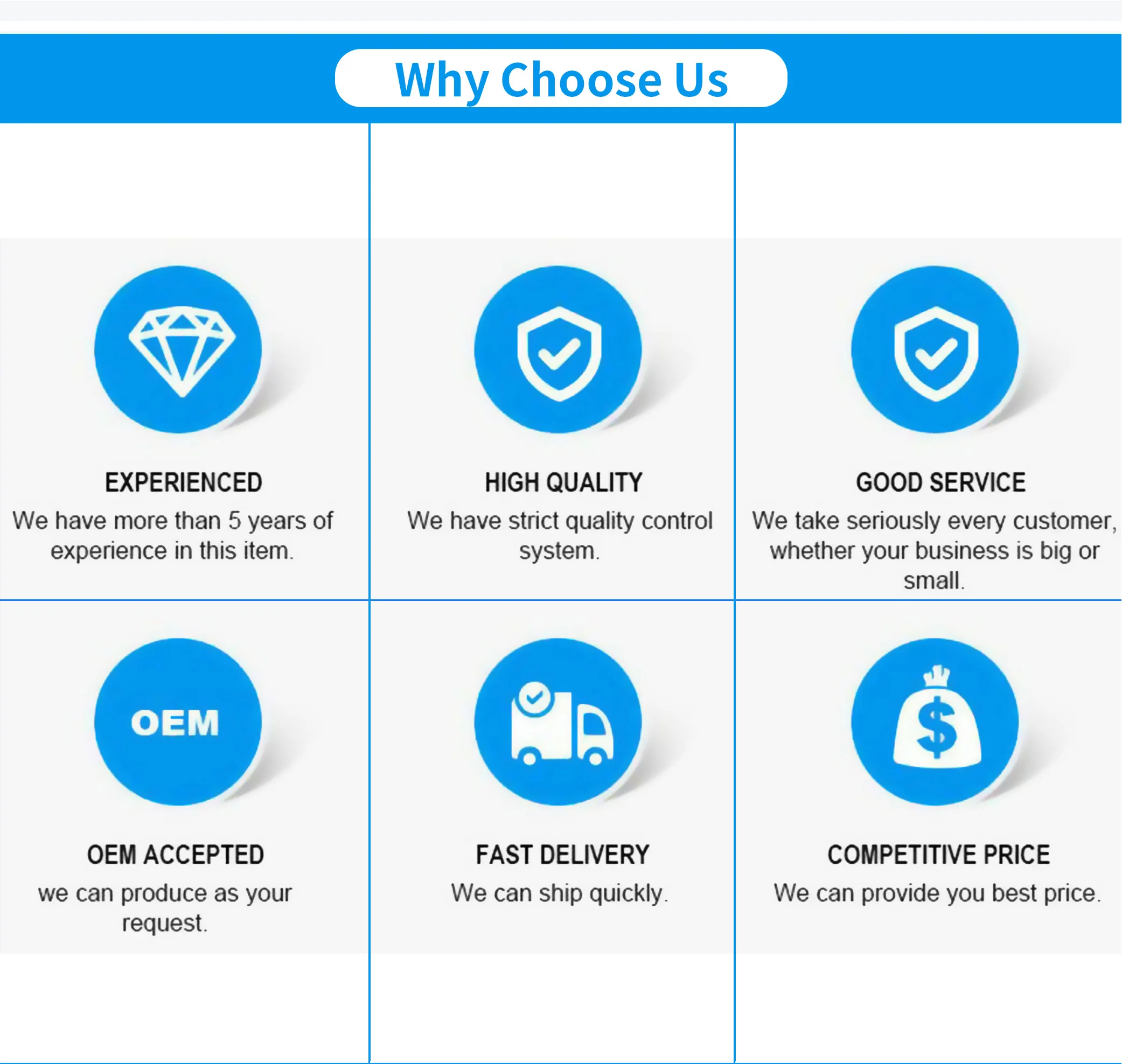 Why Choose Us

EXPERIENCED
We have more than 5 years of experience in this item.

HIGH QUALITY
We have strict quality control system.

GOOD SERVICE
We take seriously every customer, whether your business is big or small.

OEM

OEM ACCEPTED
we can produce as your request.

FAST DELIVERY
We can ship quickly.

$

COMPETITIVE PRICE
We can provide you best price.